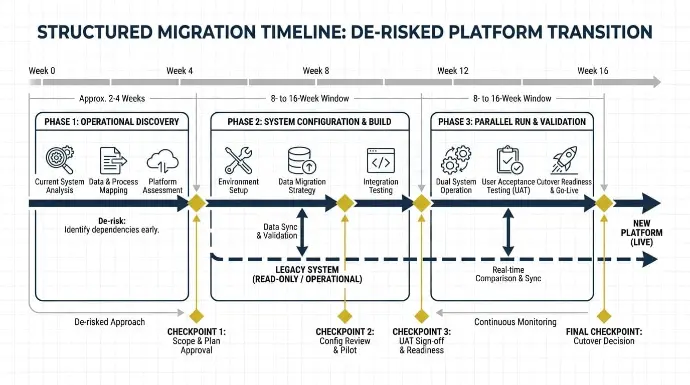 STRUCTURED MIGRATION TIMELINE: DE-RISKED PLATFORM TRANSITION

Week 0
Week 4
Week 8
Week 12
Week 16

Approx. 2-4 Weeks
8- to 16-Week Window
8- to 16-Week Window

PHASE 1: OPERATIONAL DISCOVERY
Current System Analysis
Data & Process Mapping
Platform Assessment
De-risk:
Identify dependencies early.

PHASE 2: SYSTEM CONFIGURATION & BUILD
Environment Setup
Data Migration Strategy
Integration Testing
Data Sync & Validation
LEGACY SYSTEM
(READ-ONLY / OPERATIONAL)

PHASE 3: PARALLEL RUN & VALIDATION
Dual System Operation
User Acceptance Testing (UAT)
Cutover Readiness & Go-Live
Real-time Comparison & Sync

NEW PLATFORM (LIVE)

De-risked Approach
Continuous Monitoring

CHECKPOINT 1:
Scope & Plan Approval

CHECKPOINT 2:
Config Review & Pilot

CHECKPOINT 3:
UAT Sign-off & Readiness

FINAL CHECKPOINT:
Cutover Decision